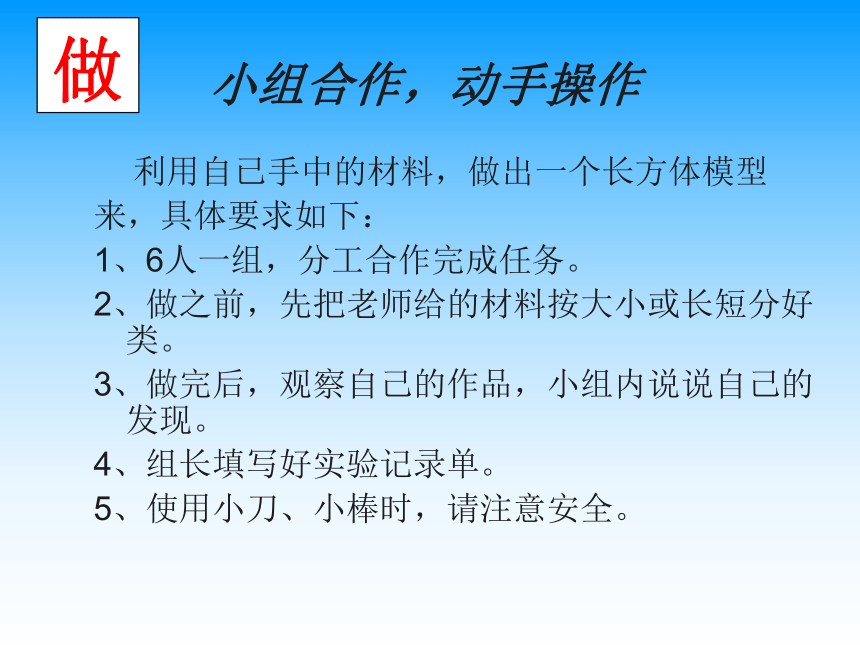 做

小组合作，动手操作

利用自己手中的材料，做出一个长方体模型来，具体要求如下：

1、6人一组，分工合作完成任务。

2、做之前，先把老师给的材料按大小或长短分好类。

3、做完后，观察自己的作品，小组内说说自己的发现。

4、组长填写好实验记录单。

5、使用小刀、小棒时，请注意安全。